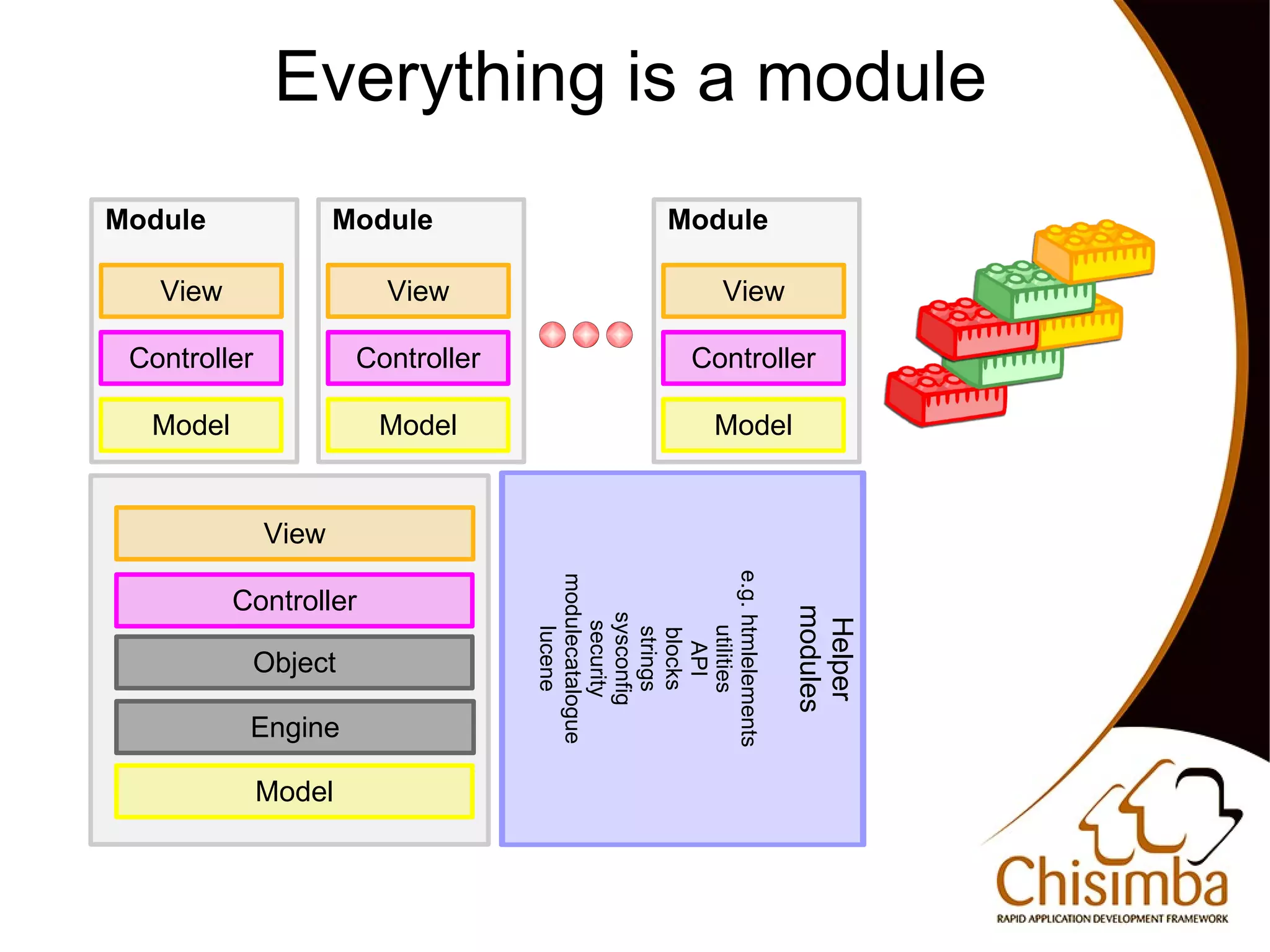 Everything is a module

Module
View
Controller
Model

Module
View
Controller
Model

Module
View
Controller
Model

View
Controller
Object
Engine
Model

Helper modules
e.g. htmlelements
utilities
API
blocks
strings
sysconfig
security
modulecatalogue
lucene

Chisimba
RAPID APPLICATION DEVELOPMENT FRAMEWORK